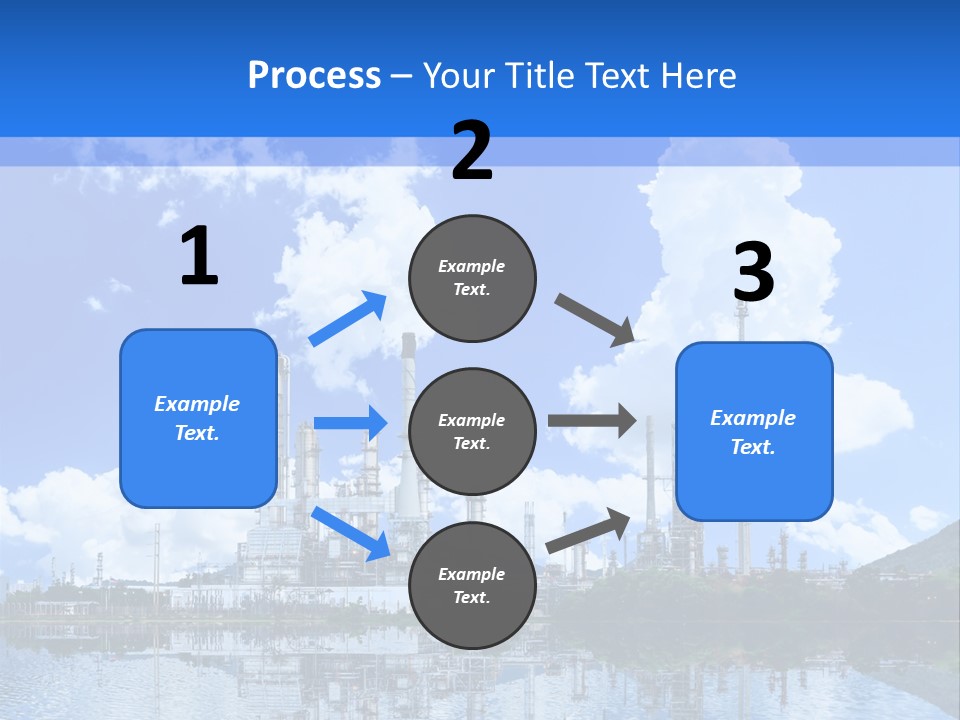 Process – Your Title Text Here

1

Example Text.

2

Example Text.

Example Text.

Example Text.

3

Example Text.